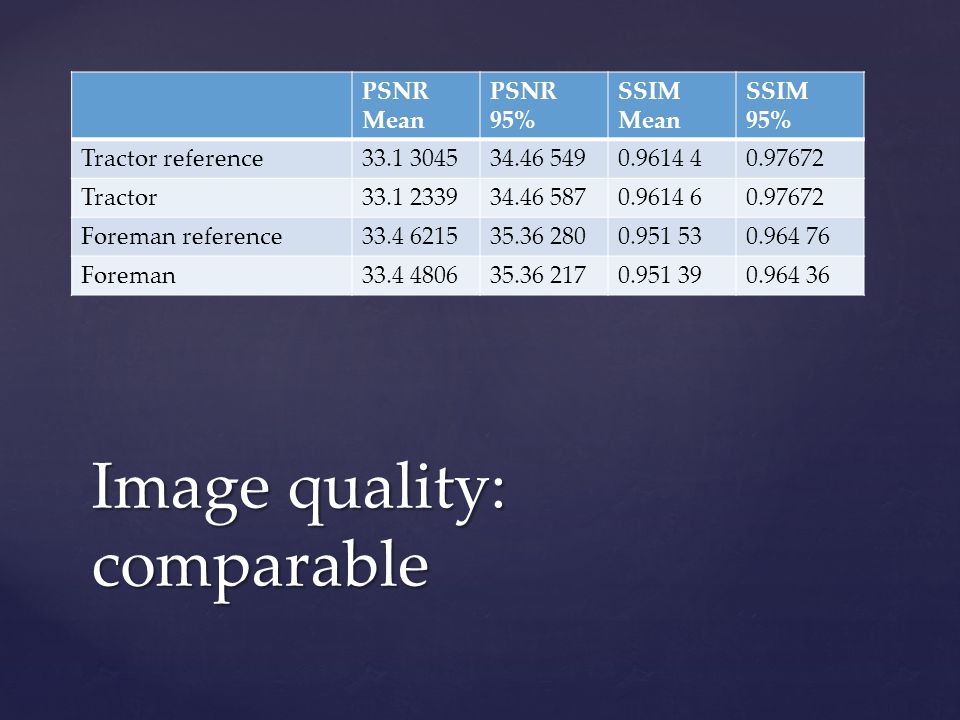 | | PSNR Mean | PSNR 95% | SSIM Mean | SSIM 95% |
|---|---|---|---|---|
| Tractor reference | 33.1 3045 | 34.46 549 | 0.9614 4 | 0.97672 |
| Tractor | 33.1 2339 | 34.46 587 | 0.9614 6 | 0.97672 |
| Foreman reference | 33.4 6215 | 35.36 280 | 0.951 53 | 0.964 76 |
| Foreman | 33.4 4806 | 35.36 217 | 0.951 39 | 0.964 36 |

Image quality: comparable